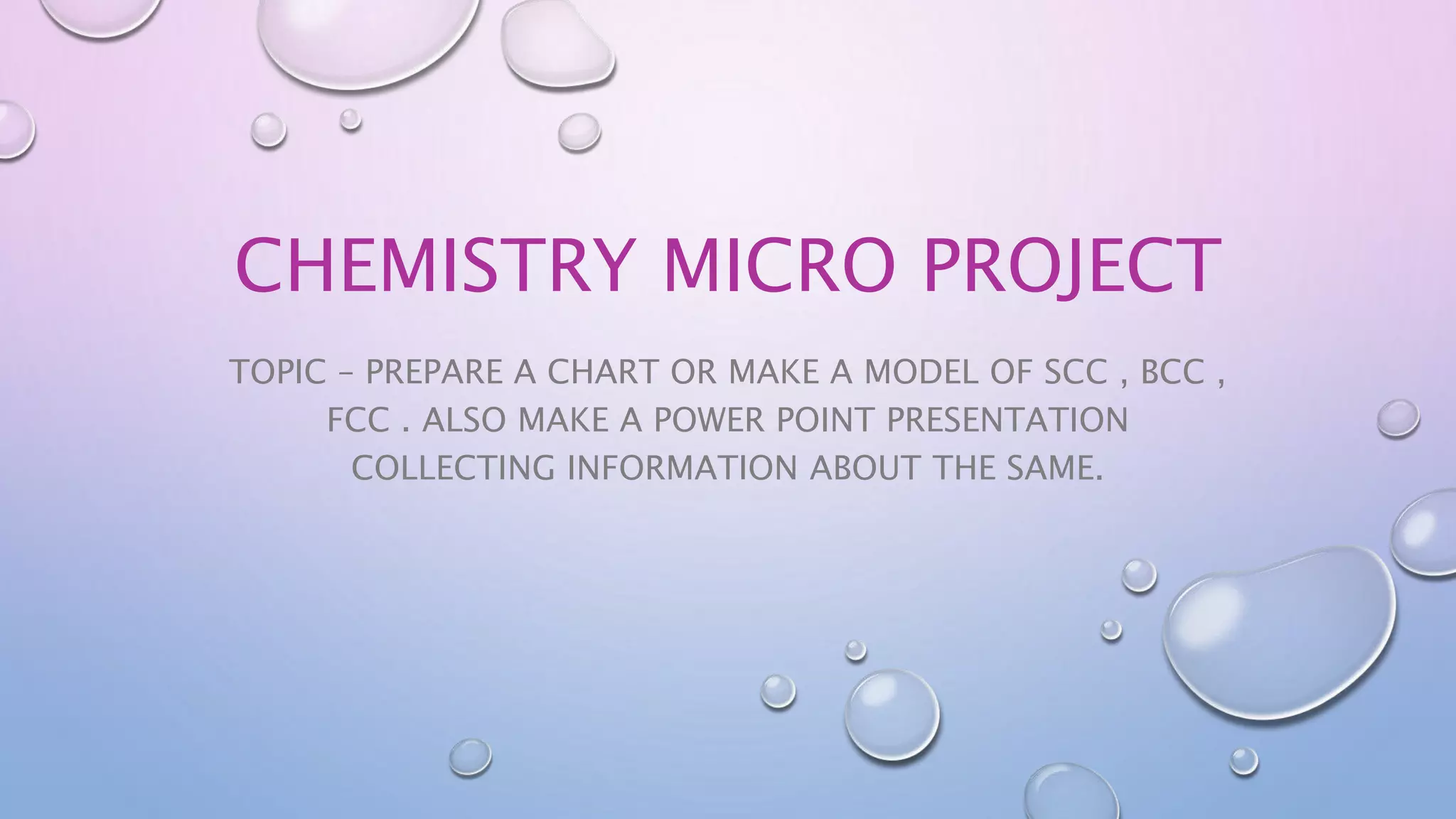 CHEMISTRY MICRO PROJECT

TOPIC – PREPARE A CHART OR MAKE A MODEL OF SCC , BCC , FCC . ALSO MAKE A POWER POINT PRESENTATION COLLECTING INFORMATION ABOUT THE SAME.